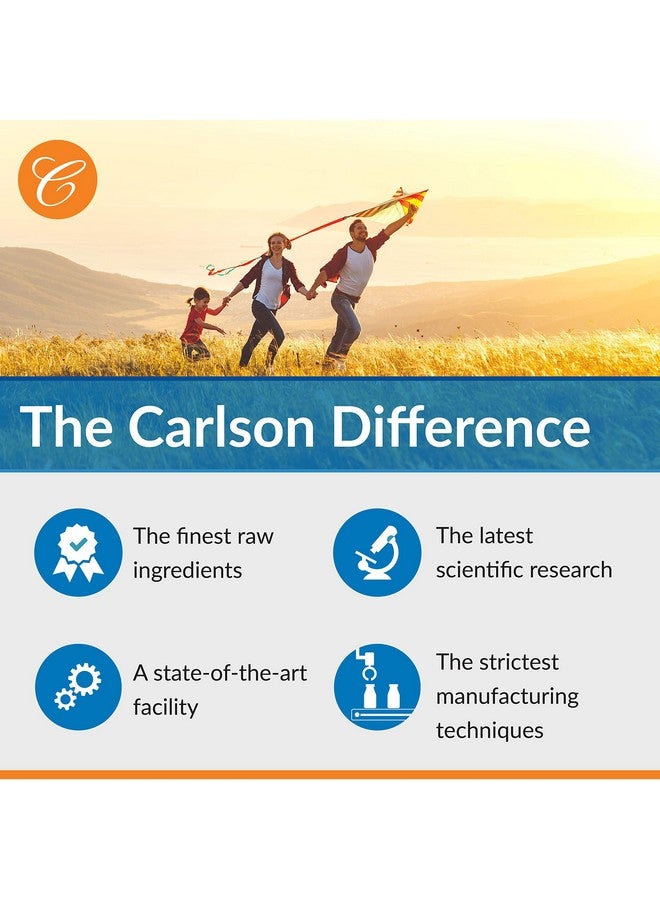 C

The Carlson Difference

The finest raw ingredients

The latest scientific research

A state-of-the-art facility

The strictest manufacturing techniques